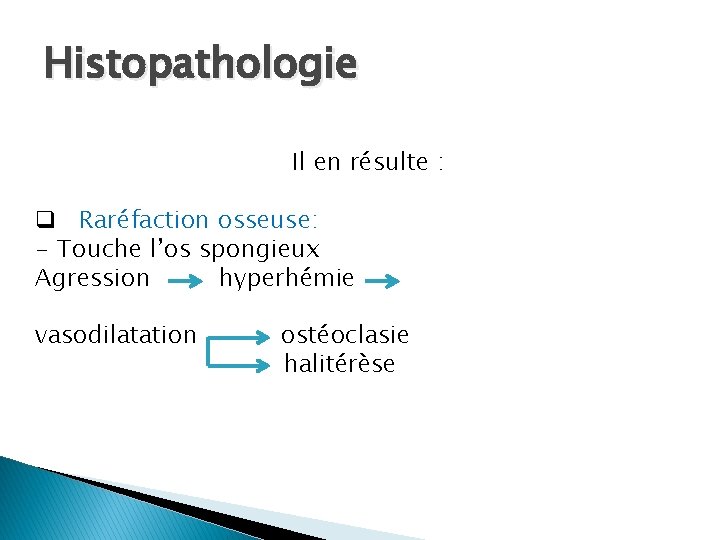 Histopathologie

Il en résulte :

❑ Raréfaction osseuse:
- Touche l'os spongieux
Agression → hyperhémie →

vasodilatation → ostéoclasie
→ halitérèse